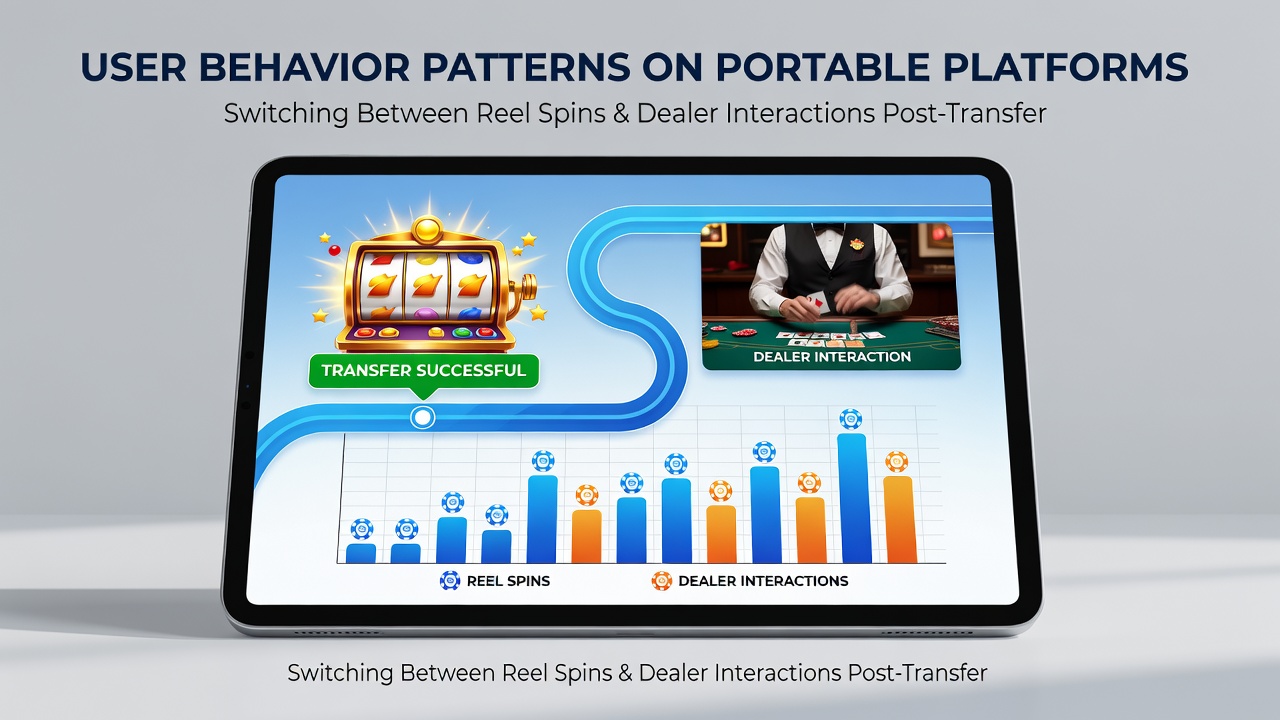 USER BEHAVIOR PATTERNS ON PORTABLE PLATFORMS

Switching Between Reel Spins & Dealer Interactions Post-Transfer

TRANSFER SUCCESSFUL

DEALER INTERACTION

REEL SPINS

DEALER INTERACTIONS

Switching Between Reel Spins & Dealer Interactions Post-Transfer